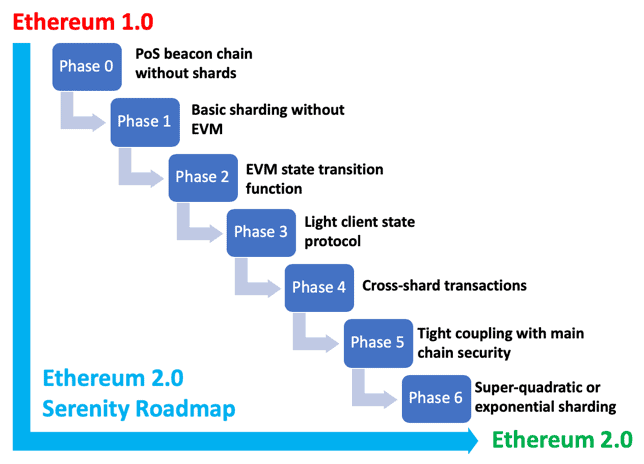 Ethereum 1.0

Phase 0
PoS beacon chain without shards

Phase 1
Basic sharding without EVM

Phase 2
EVM state transition function

Phase 3
Light client state protocol

Phase 4
Cross-shard transactions

Phase 5
Tight coupling with main chain security

Phase 6
Super-quadratic or exponential sharding

Ethereum 2.0
Serenity Roadmap

Ethereum 2.0